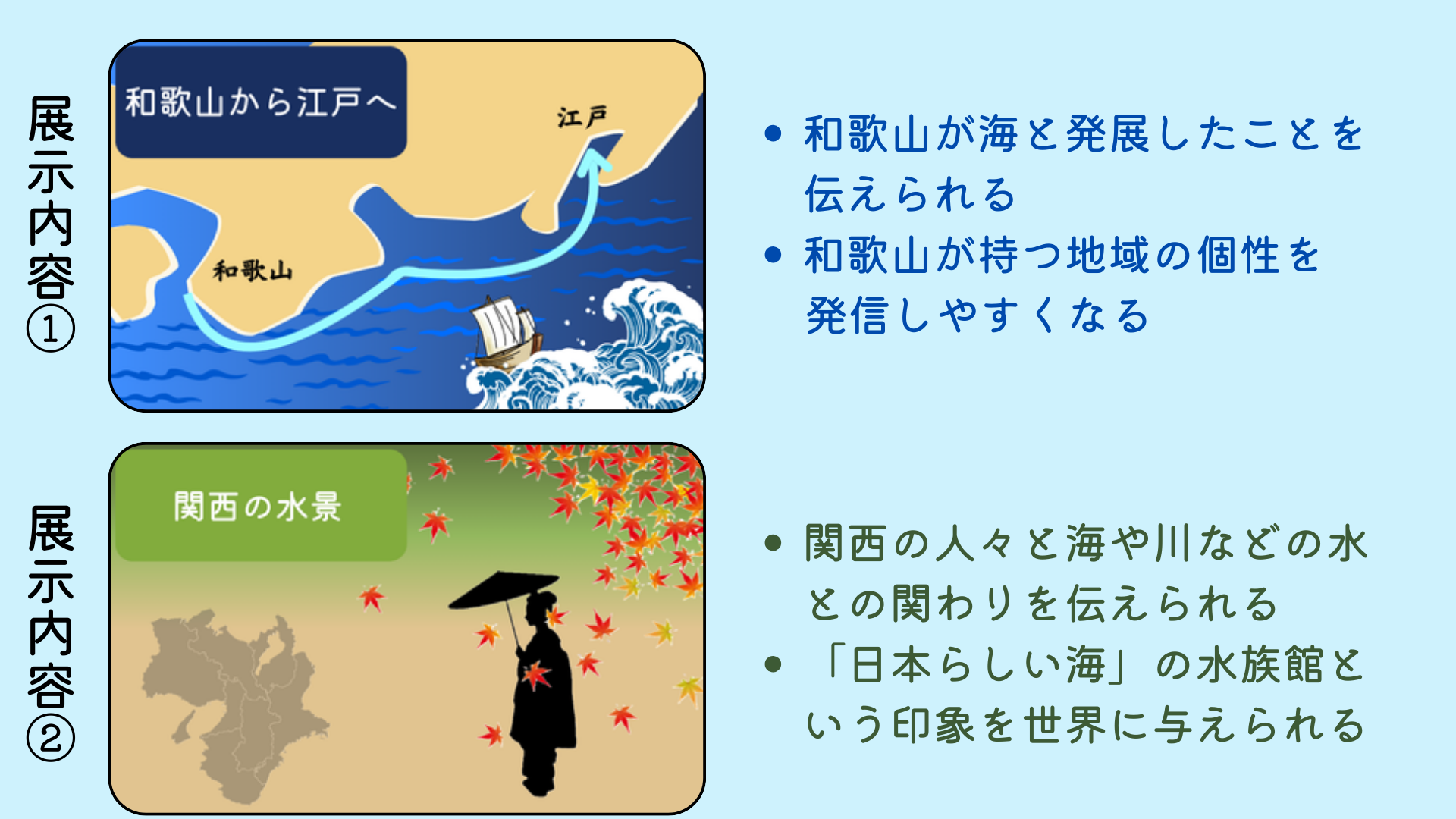 展示内容①

和歌山から江戸へ

江戸

和歌山

• 和歌山が海と発展したことを伝えられる
• 和歌山が持つ地域の個性を発信しやすくなる

展示内容②

関西の水景

• 関西の人々と海や川などの水との関わりを伝えられる
• 「日本らしい海」の水族館という印象を世界に与えられる